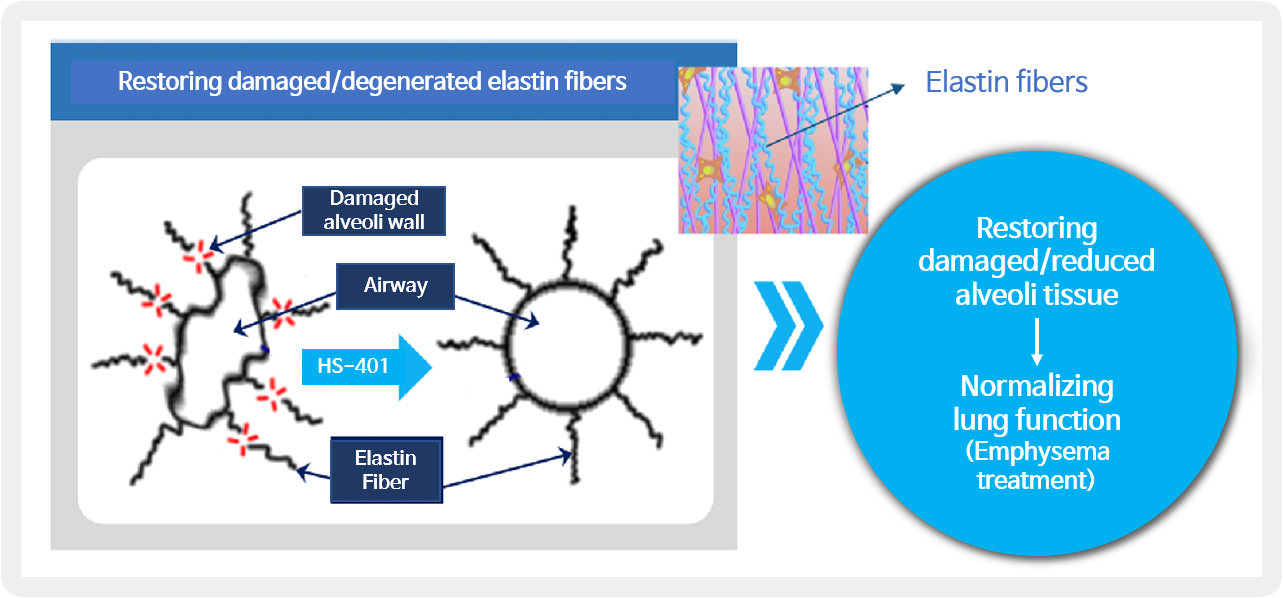 Restoring damaged/degenerated elastin fibers

Elastin fibers

Damaged alveoli wall

Airway

HS-401

Elastin Fiber

Restoring damaged/reduced alveoli tissue

Normalizing lung function (Emphysema treatment)